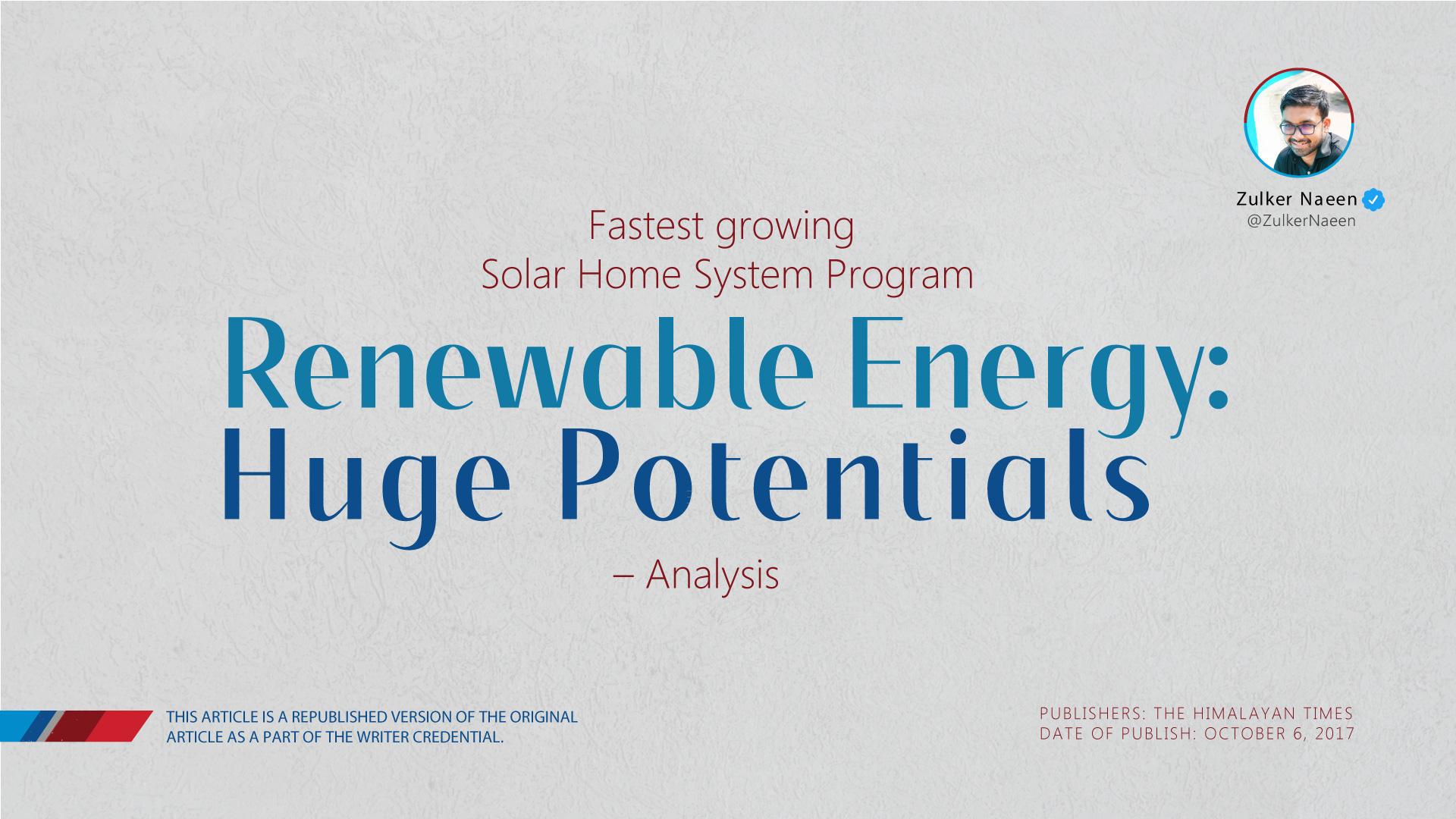 Zulker Naeen
@ZulkerNaeen

Fastest growing
Solar Home System Program

Renewable Energy:
Huge Potentials

– Analysis

THIS ARTICLE IS A REPUBLISHED VERSION OF THE ORIGINAL ARTICLE AS A PART OF THE WRITER CREDENTIAL.

PUBLISHERS: THE HIMALAYAN TIMES
DATE OF PUBLISH: OCTOBER 6, 2017